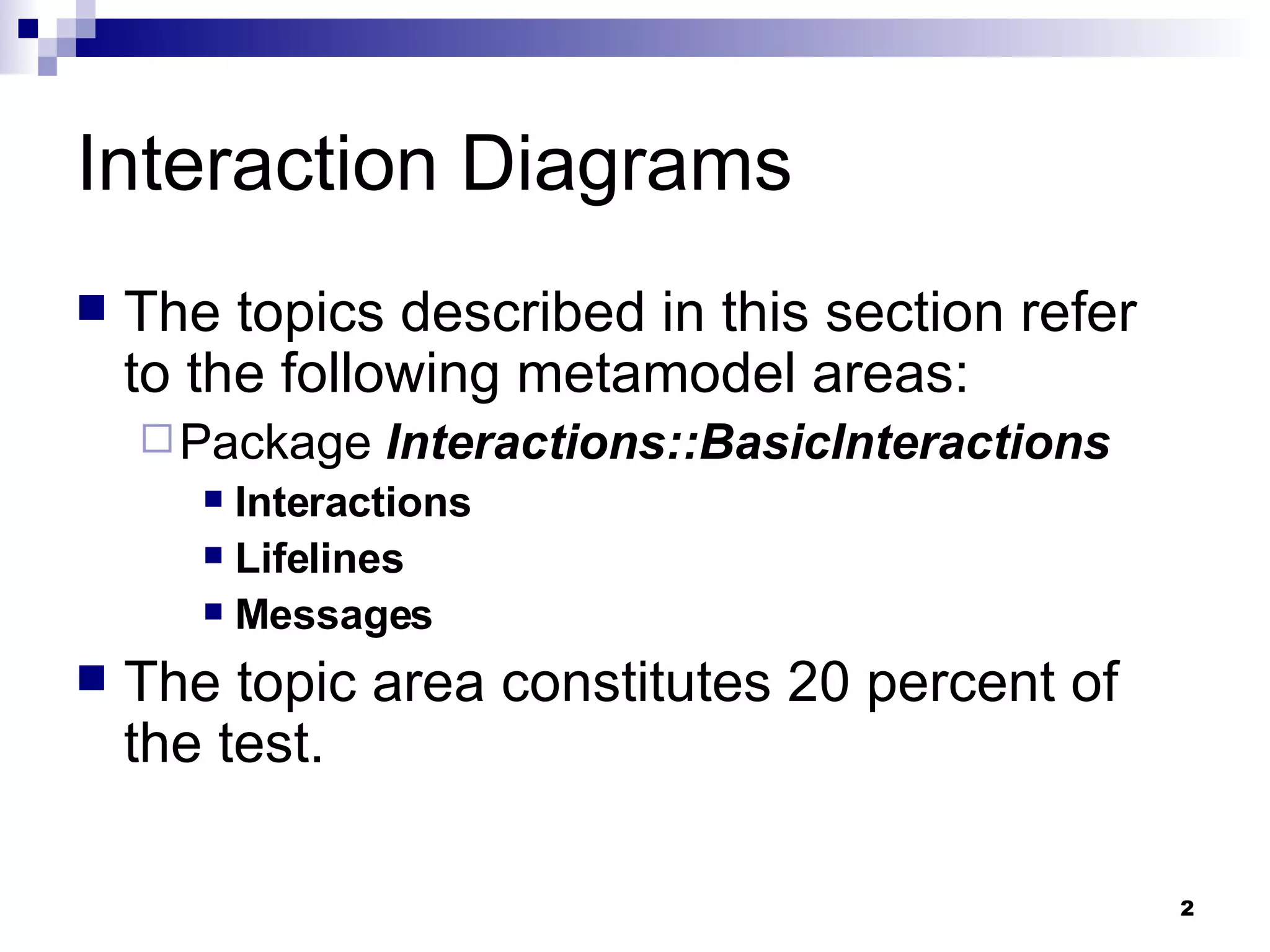 Interaction Diagrams

The topics described in this section refer to the following metamodel areas:

Package Interactions::BasicInteractions

Interactions

Lifelines

Messages

The topic area constitutes 20 percent of the test.

2